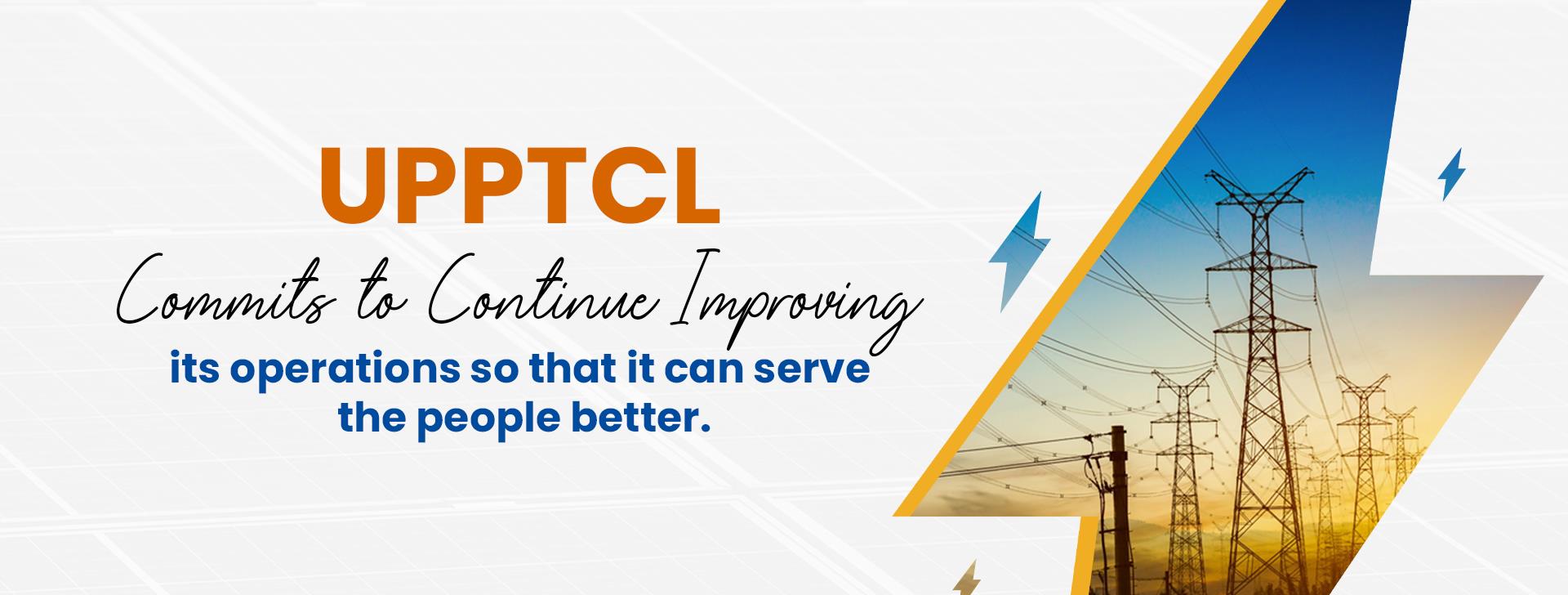 UPPTCL

Commits to Continue Improving

its operations so that it can serve the people better.